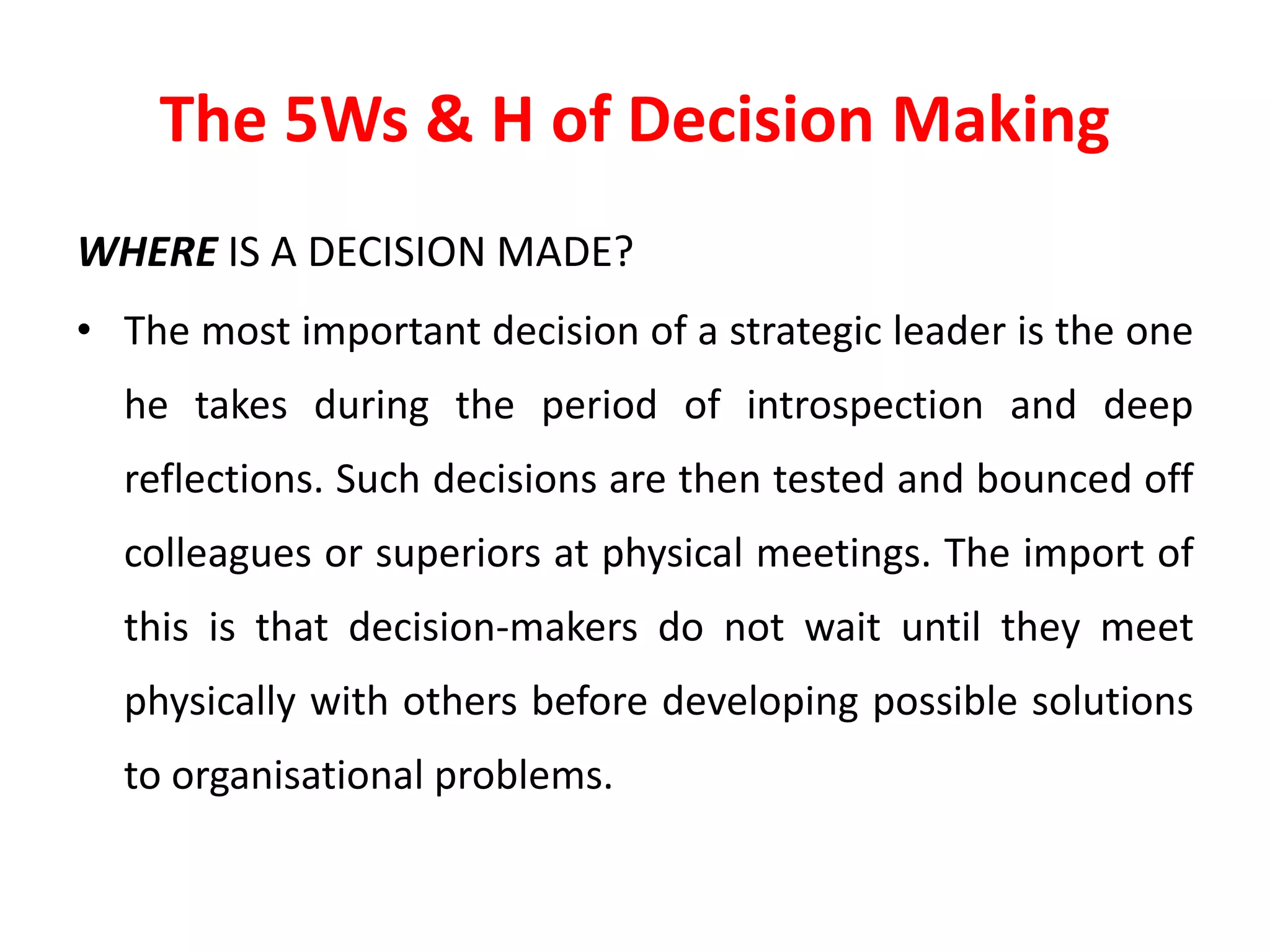 The 5Ws & H of Decision Making

WHERE IS A DECISION MADE?

• The most important decision of a strategic leader is the one he takes during the period of introspection and deep reflections. Such decisions are then tested and bounced off colleagues or superiors at physical meetings. The import of this is that decision-makers do not wait until they meet physically with others before developing possible solutions to organisational problems.